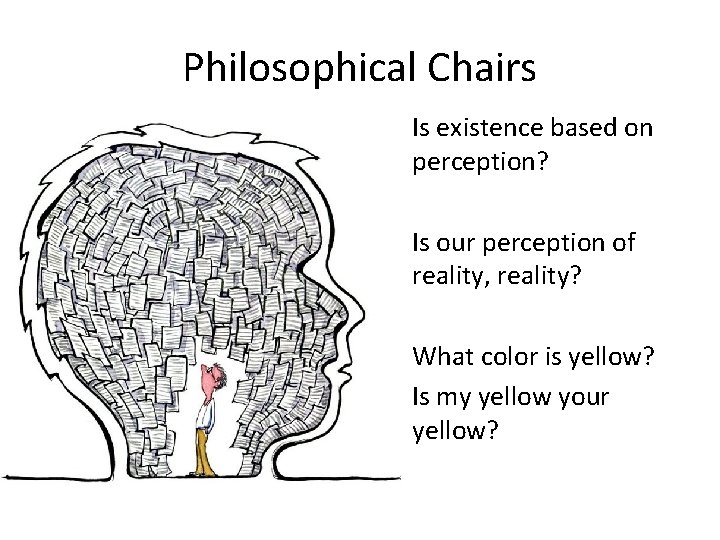 Philosophical Chairs

Is existence based on perception?

Is our perception of reality, reality?

What color is yellow?

Is my yellow your yellow?